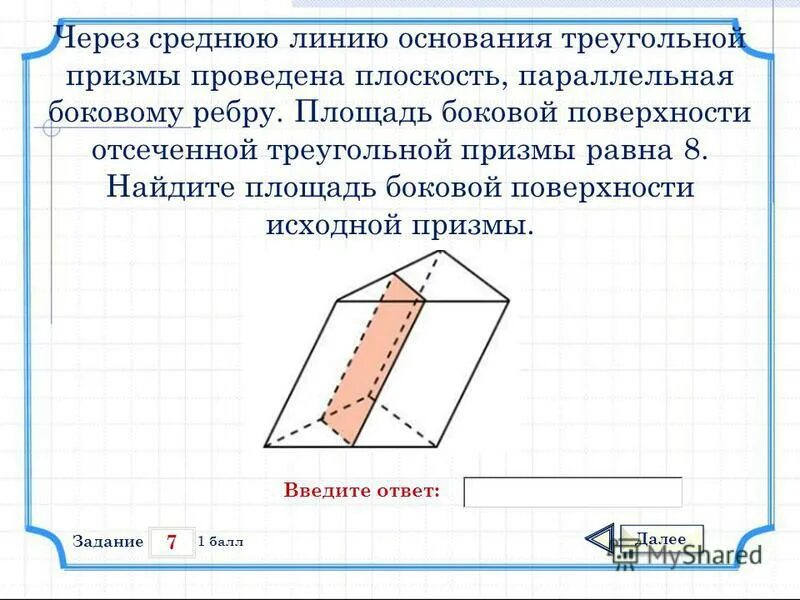 Через среднюю линию основания треугольной призмы проведена плоскость, параллельная боковому ребру. Площадь боковой поверхности отсеченной треугольной призмы равна 8. Найдите площадь боковой поверхности исходной призмы.

Введите ответ:

Задание 7 1 балл

Далее

MyShared